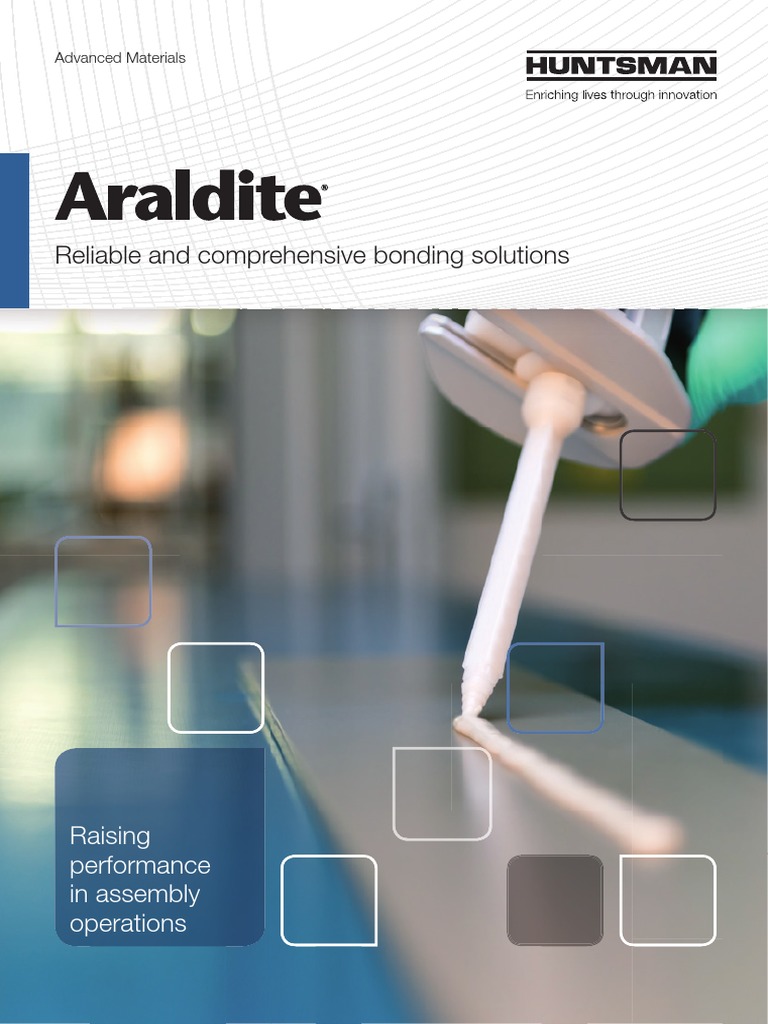 Advanced Materials

HUNTSMAN
Enriching lives through innovation

Araldite®

Reliable and comprehensive bonding solutions

Raising performance in assembly operations